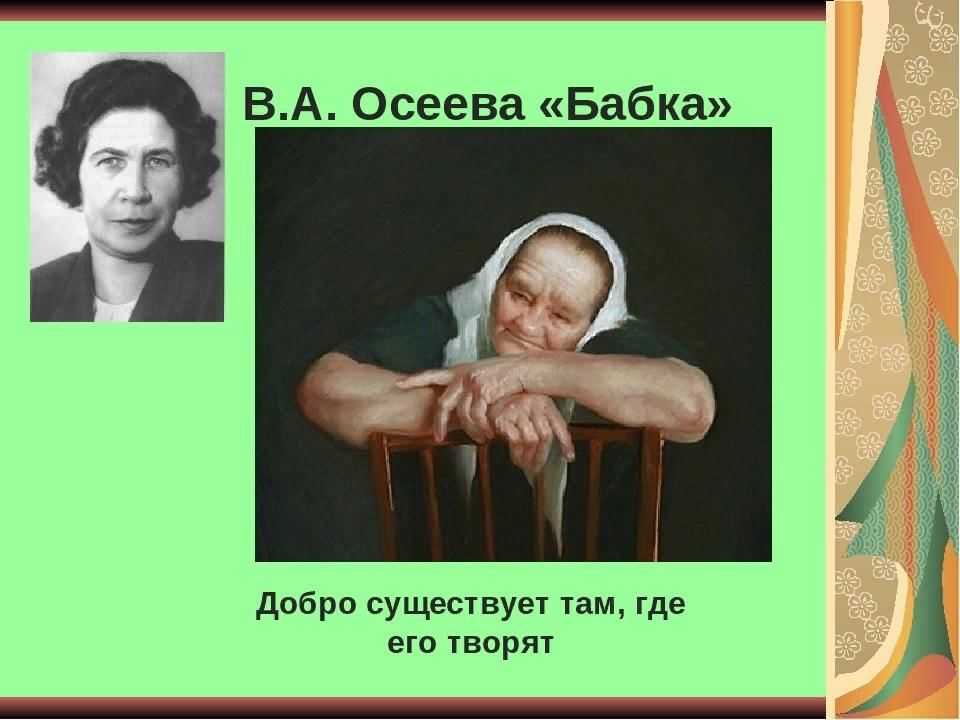 В.А. Осеева «Бабка»

Добро существует там, где его творят